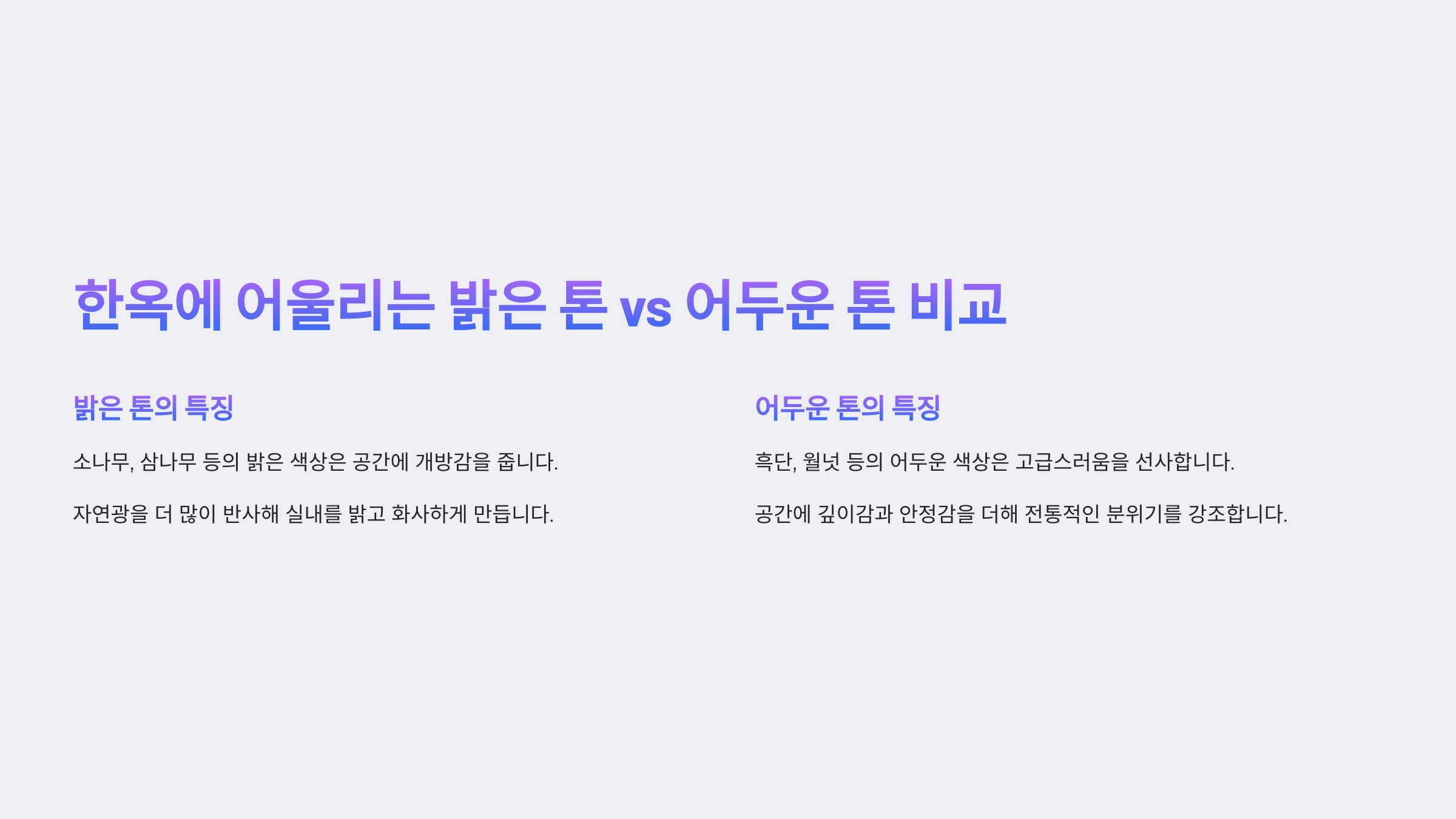 한옥에 어울리는 밝은 톤 vs 어두운 톤 비교

밝은 톤의 특징

소나무, 삼나무 등의 밝은 색상은 공간에 개방감을 줍니다.

자연광을 더 많이 반사해 실내를 밝고 화사하게 만듭니다.

어두운 톤의 특징

흑단, 월넛 등의 어두운 색상은 고급스러움을 선사합니다.

공간에 깊이감과 안정감을 더해 전통적인 분위기를 강조합니다.